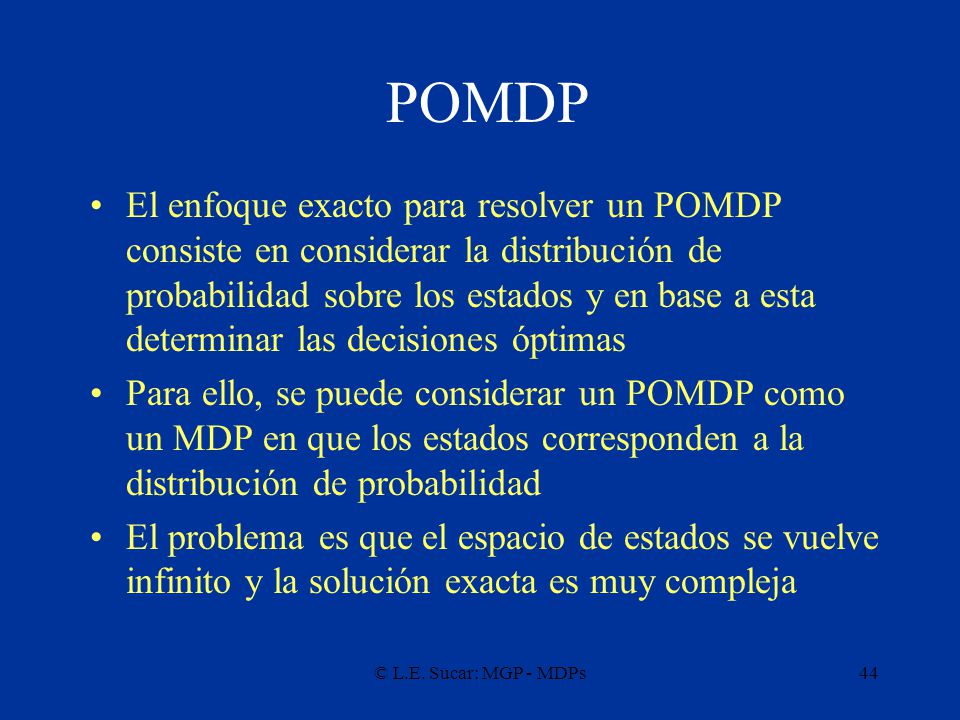 POMDP

• El enfoque exacto para resolver un POMDP consiste en considerar la distribución de probabilidad sobre los estados y en base a esta determinar las decisiones óptimas

• Para ello, se puede considerar un POMDP como un MDP en que los estados corresponden a la distribución de probabilidad

• El problema es que el espacio de estados se vuelve infinito y la solución exacta es muy compleja

© L.E. Sucar: MGP - MDPs

44